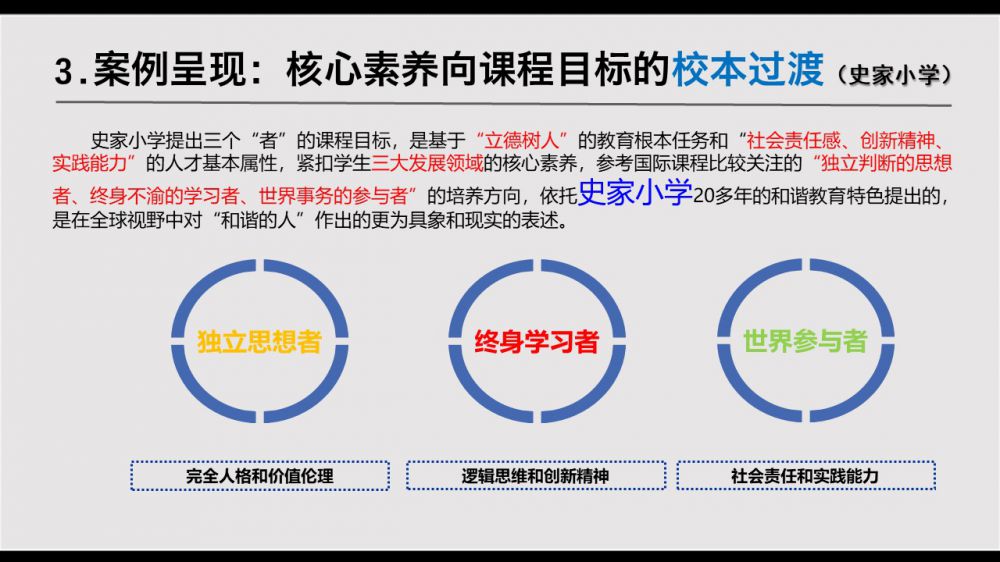 3.案例呈现：核心素养向课程目标的校本过渡（史家小学）

史家小学提出三个“者”的课程目标，是基于“立德树人”的教育根本任务和“社会责任感、创新精神、实践能力”的人才基本属性，紧扣学生三大发展领域的核心素养，参考国际课程比较关注的“独立判断的思想者、终身不渝的学习者、世界事务的参与者”的培养方向，依托史家小学20多年的和谐教育特色提出的，是在全球视野中对“和谐的人”作出的更为具象和现实的表述。

独立思想者

终身学习者

世界参与者

完全人格和价值伦理

逻辑思维和创新精神

社会责任和实践能力